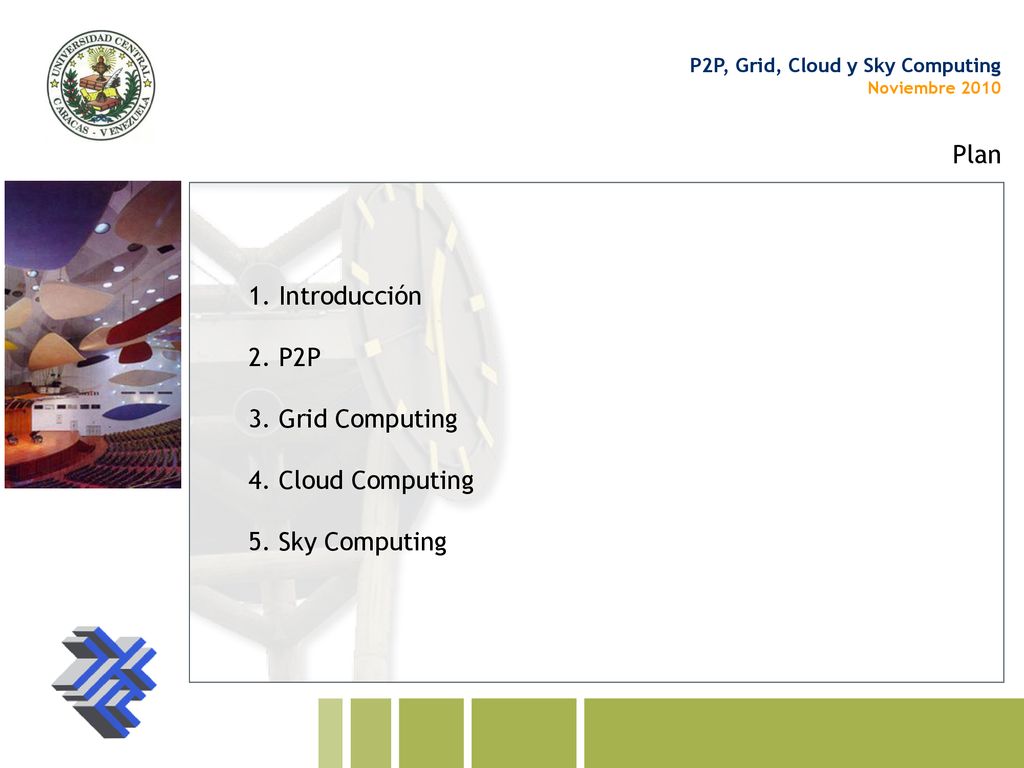 UNIVERSIDAD CENTRAL
CARACAS - VENEZUELA

P2P, Grid, Cloud y Sky Computing
Noviembre 2010

Plan

1. Introducción

2. P2P

3. Grid Computing

4. Cloud Computing

5. Sky Computing